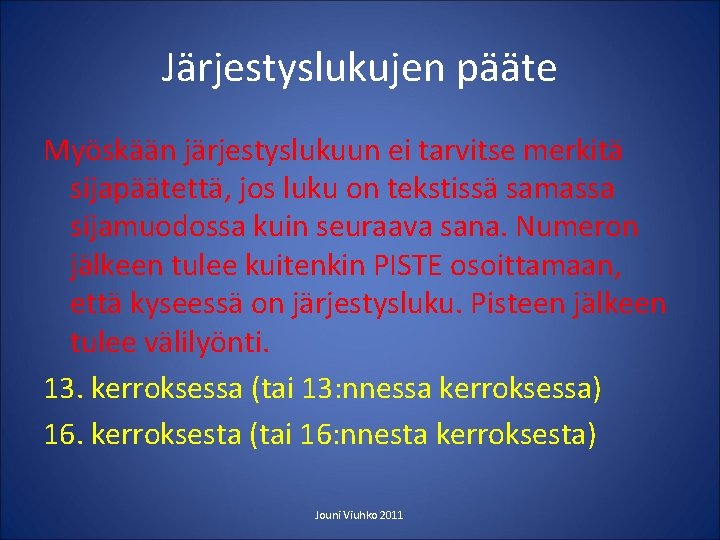 Järjestyslukujen pääte

Myöskään järjestyslukuun ei tarvitse merkitä sijapäätettä, jos luku on tekstissä samassa sijamuodossa kuin seuraava sana. Numeron jälkeen tulee kuitenkin PISTE osoittamaan, että kyseessä on järjestysluku. Pisteen jälkeen tulee välilyönti.

13. kerroksessa (tai 13:nnessa kerroksessa)

16. kerroksesta (tai 16:nnesta kerroksesta)

Jouni Viuhko 2011